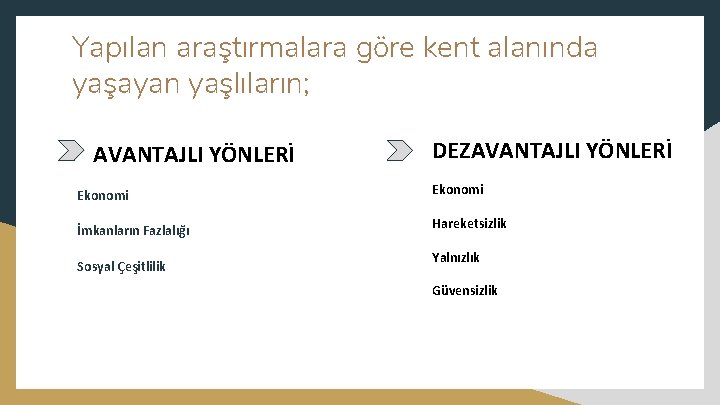 Yapılan araştırmalara göre kent alanında yaşayan yaşlıların;

AVANTAJLI YÖNLERİ

Ekonomi

İmkanların Fazlalığı

Sosyal Çeşitlilik

DEZAVANTAJLI YÖNLERİ

Ekonomi

Hareketsizlik

Yalnızlık

Güvensizlik